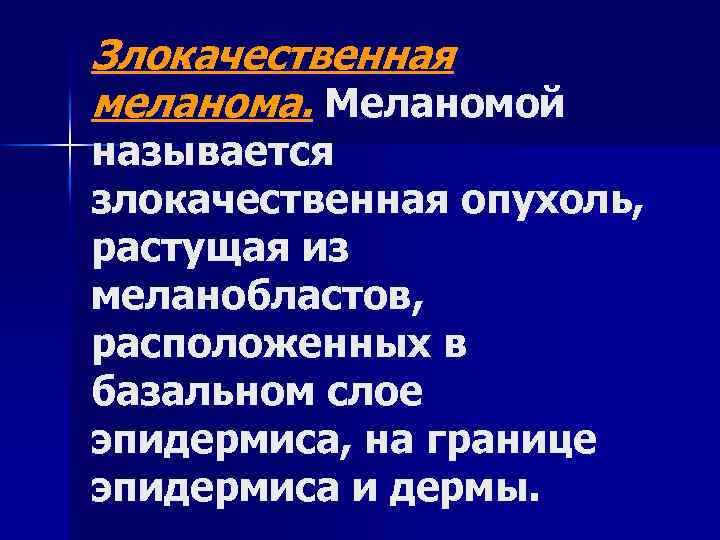 Злокачественная меланома. Меланомой называется злокачественная опухоль, растущая из меланобластов, расположенных в базальном слое эпидермиса, на границе эпидермиса и дермы.